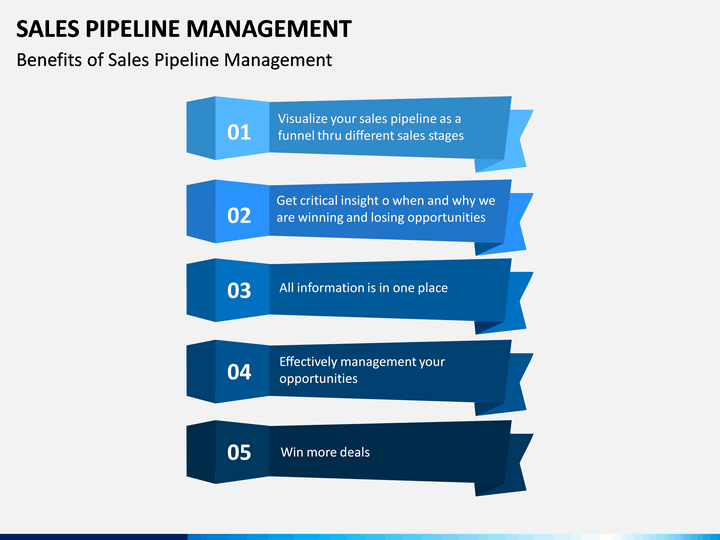 SALES PIPELINE MANAGEMENT

Benefits of Sales Pipeline Management

01
Visualize your sales pipeline as a funnel thru different sales stages

02
Get critical insight o when and why we are winning and losing opportunities

03
All information is in one place

04
Effectively management your opportunities

05
Win more deals